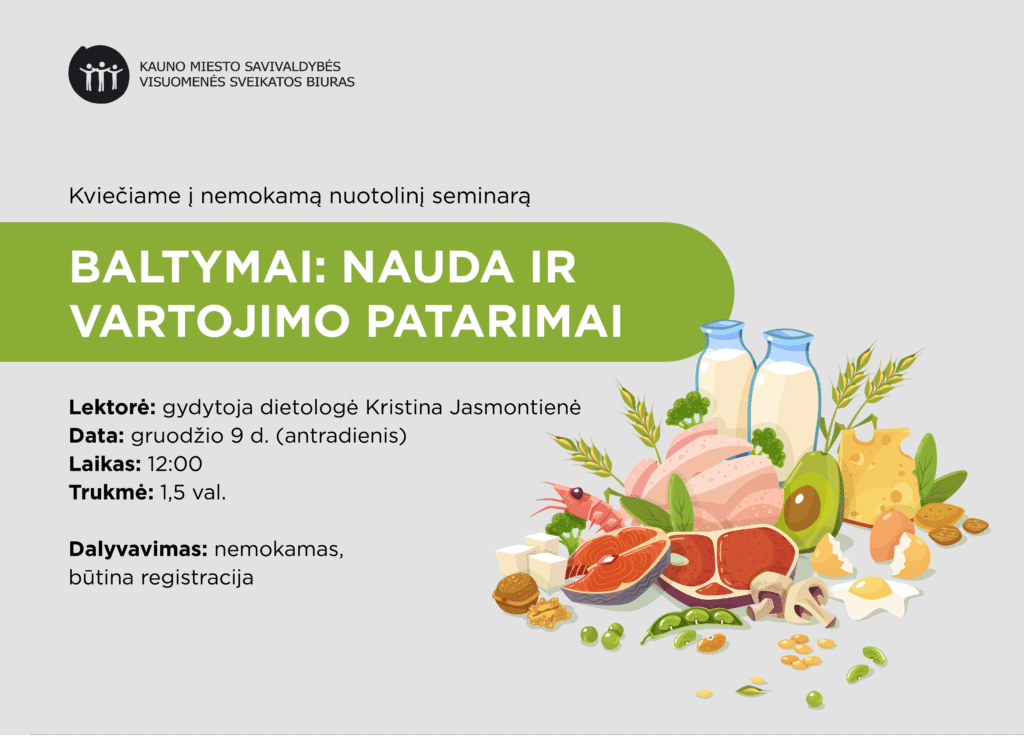 KAUNO MIESTO SAVIVALDYBĖS
VISUOMENĖS SVEIKATOS BIURAS

Kviečiame į nemokamą nuotolinį seminarą

BALTYMAI: NAUDA IR VARTOJIMO PATARIMAI

Lektorė: gydytoja dietologė Kristina Jasmontienė
Data: gruodžio 9 d. (antradienis)
Laikas: 12:00
Trukmė: 1,5 val.

Dalyvavimas: nemokamas, būtina registracija